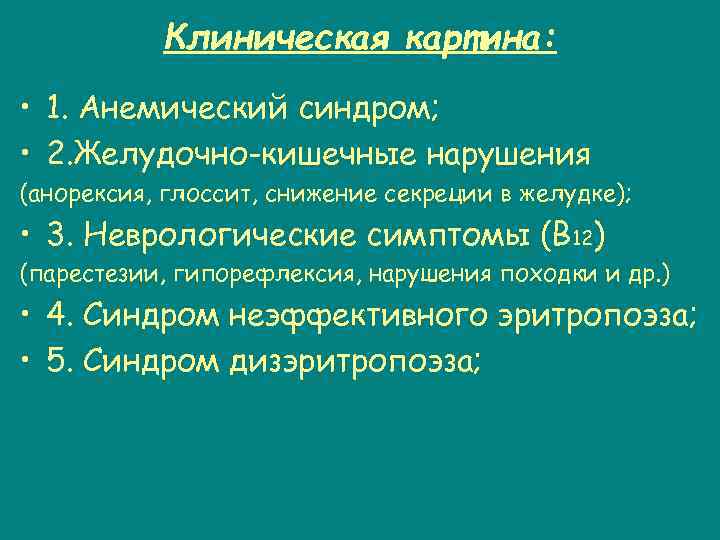 Клиническая картина:

• 1. Анемический синдром;

• 2.Желудочно-кишечные нарушения (анорексия, глоссит, снижение секреции в желудке);

• 3. Неврологические симптомы ($B_{12}$) (парестезии, гипорефлексия, нарушения походки и др.)

• 4. Синдром неэффективного эритропоэза;

• 5. Синдром дизэритропоэза;